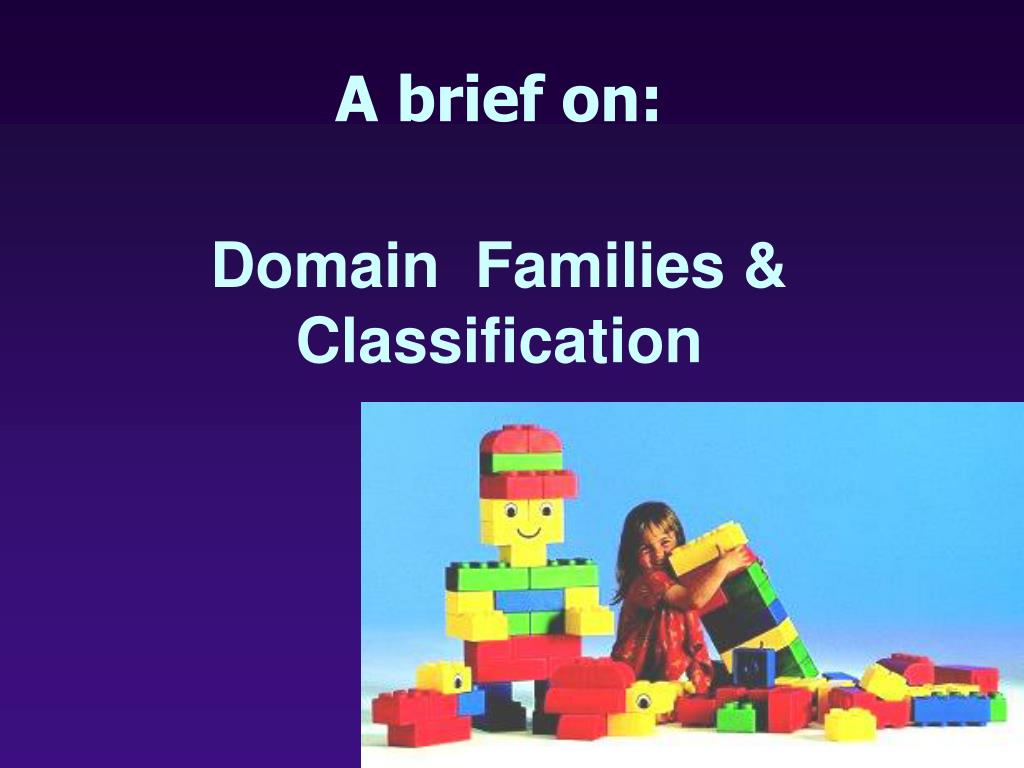 A brief on:

Domain Families & Classification